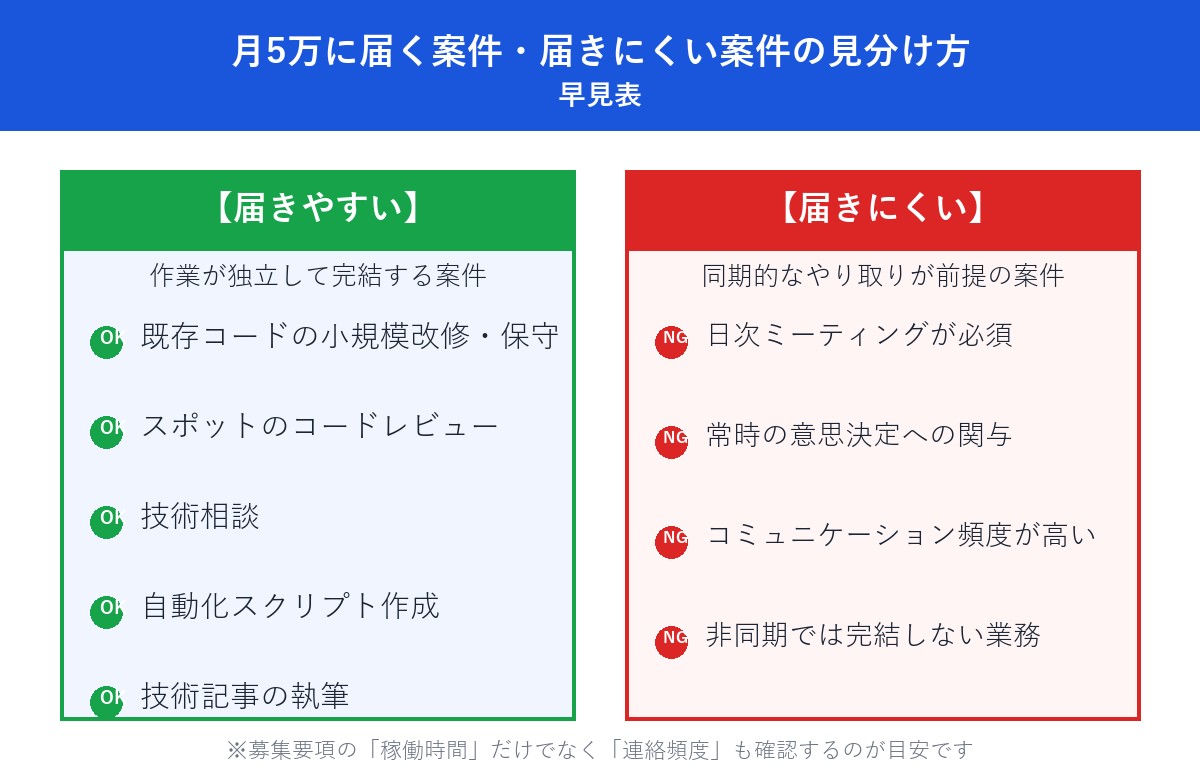 月5万に届く案件・届きにくい案件の見分け方
早見表

【届きやすい】
作業が独立して完結する案件
OK 既存コードの小規模改修・保守
OK スポットのコードレビュー
OK 技術相談
OK 自動化スクリプト作成
OK 技術記事の執筆

【届きにくい】
同期的なやり取りが前提の案件
NG 日次ミーティングが必須
NG 常時の意思決定への関与
NG コミュニケーション頻度が高い
NG 非同期では完結しない業務

※募集要項の「稼働時間」だけでなく「連絡頻度」も確認するのが目安です